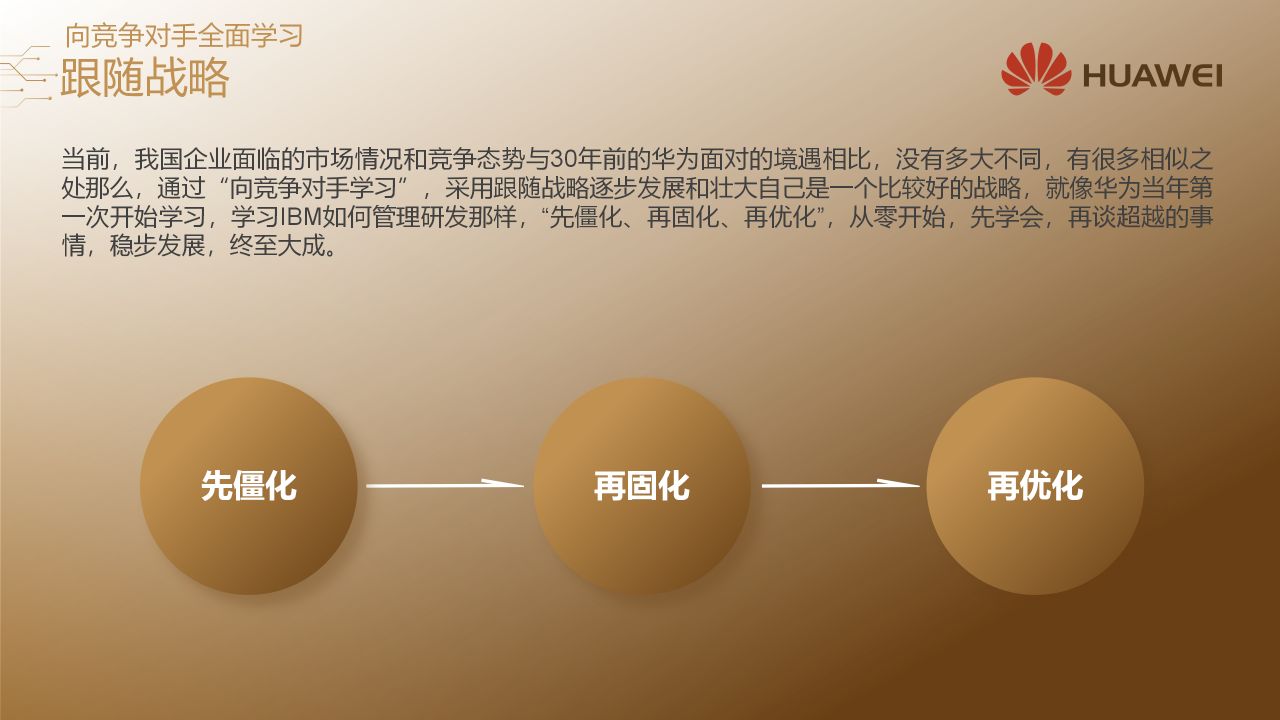 向竞争对手全面学习
跟随战略

HUAWEI

当前，我国企业面临的市场情况和竞争态势与30年前的华为面对的境遇相比，没有多大不同，有很多相似之处那么，通过“向竞争对手学习”，采用跟随战略逐步发展和壮大自己是一个比较好的战略，就像华为当年第一次开始学习，学习IBM如何管理研发那样，“先僵化、再固化、再优化”，从零开始，先学会，再谈超越的事情，稳步发展，终至大成。

先僵化

再固化

再优化